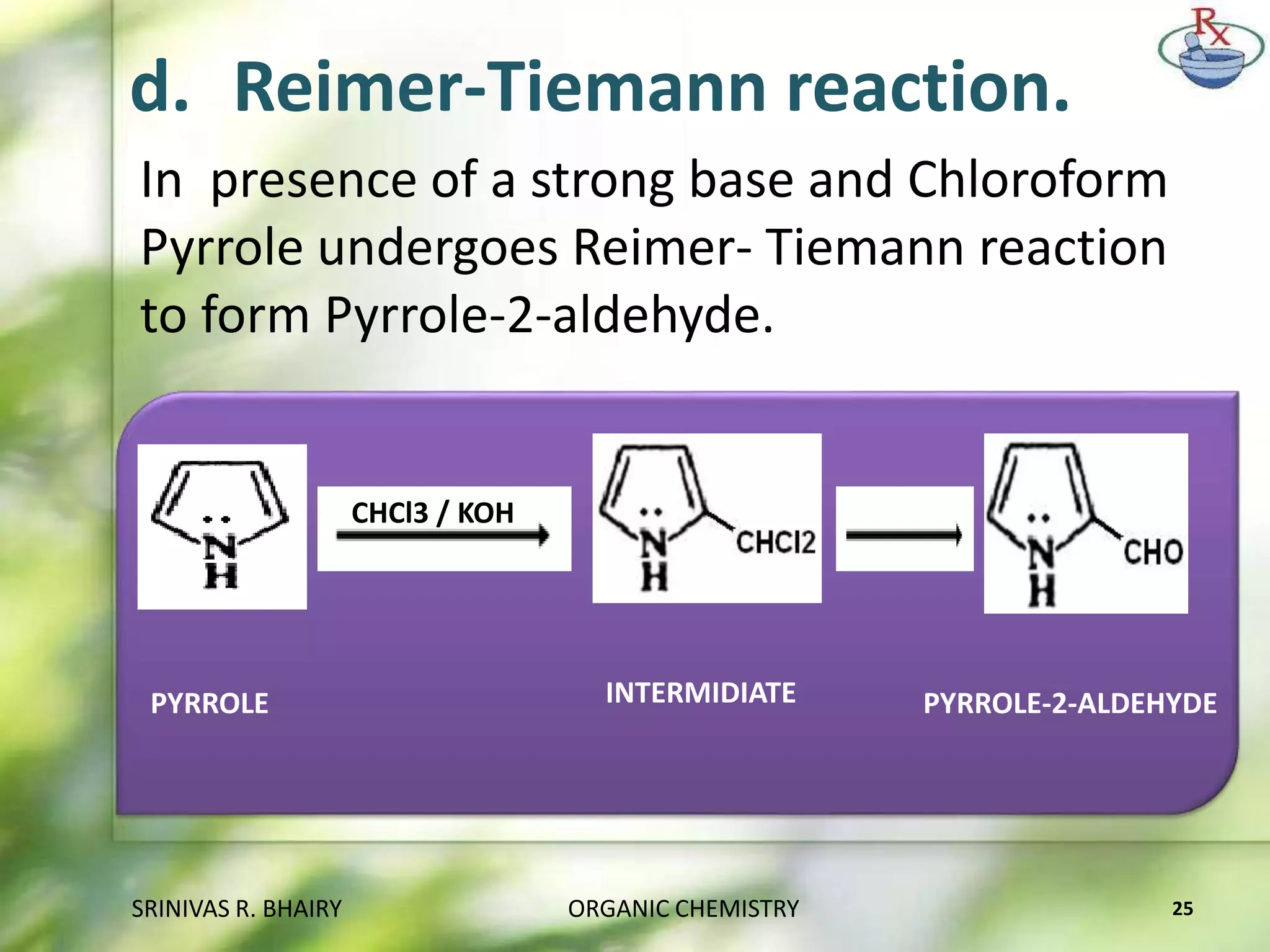 Rx

d. Reimer-Tiemann reaction.

In presence of a strong base and Chloroform Pyrrole undergoes Reimer- Tiemann reaction to form Pyrrole-2-aldehyde.

N
H

CHCl3 / KOH

N
H
CHCl2

N
H
CHO

PYRROLE

INTERMIDIATE

PYRROLE-2-ALDEHYDE

SRINIVAS R. BHAIRY

ORGANIC CHEMISTRY

25